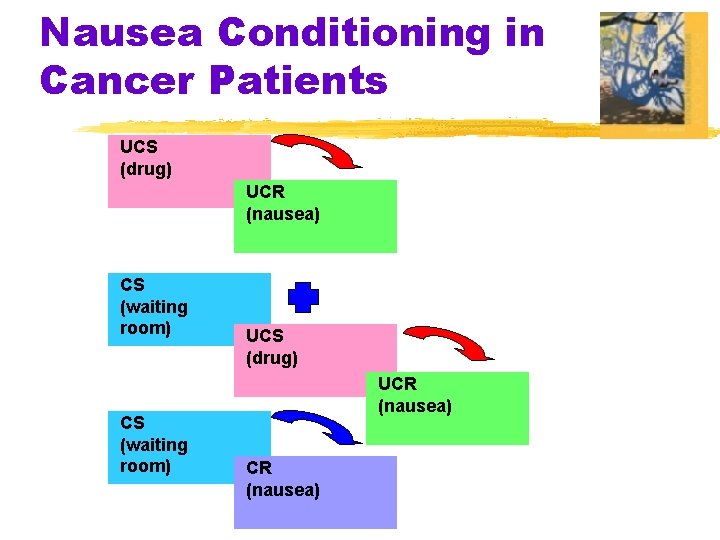 Nausea Conditioning in Cancer Patients

UCS (drug)

UCR (nausea)

CS (waiting room)

UCS (drug)

UCR (nausea)

CS (waiting room)

CR (nausea)